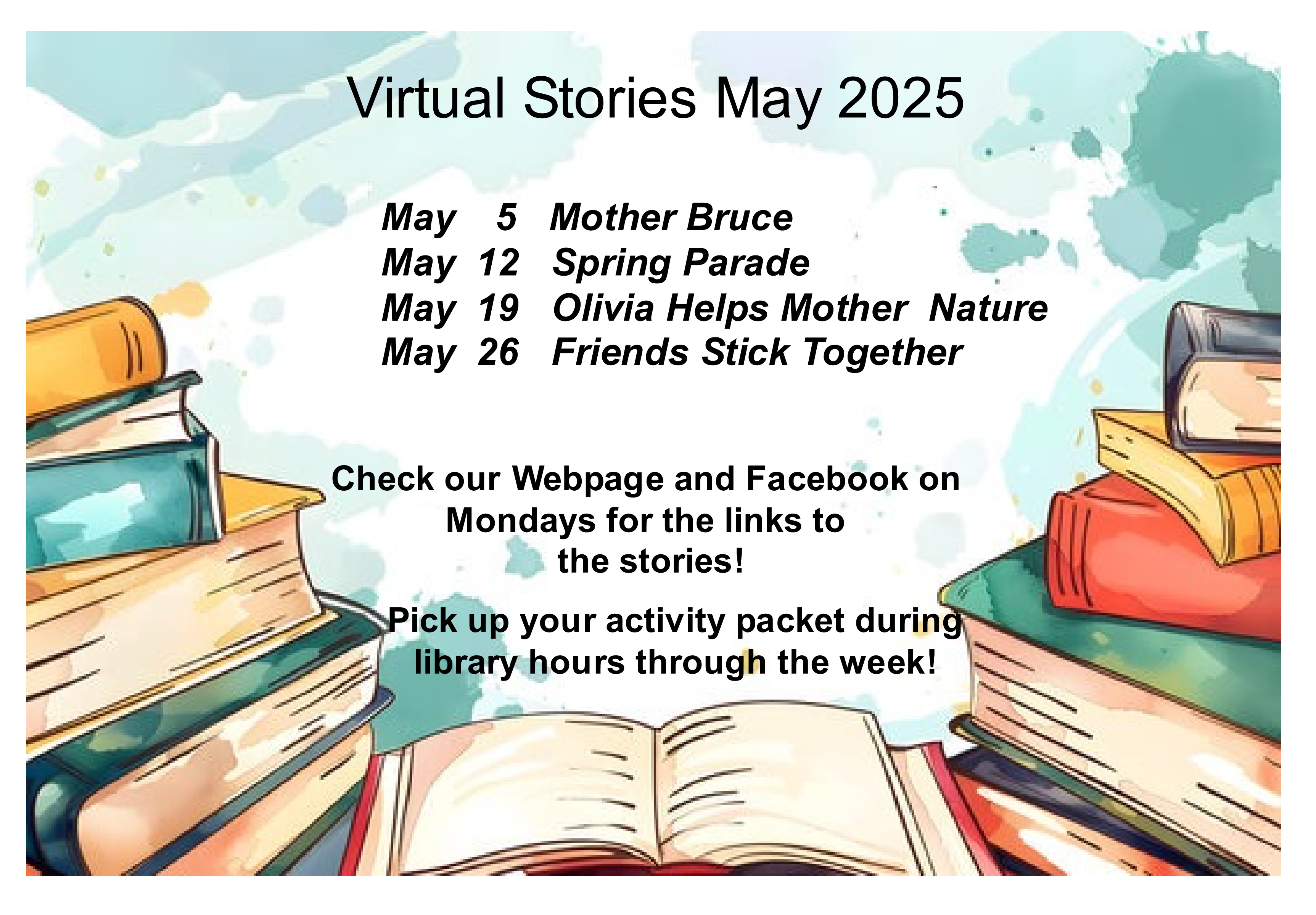 Virtual Stories May 2025

May 5 Mother Bruce
May 12 Spring Parade
May 19 Olivia Helps Mother Nature
May 26 Friends Stick Together

Check our Webpage and Facebook on Mondays for the links to the stories!

Pick up your activity packet during library hours through the week!